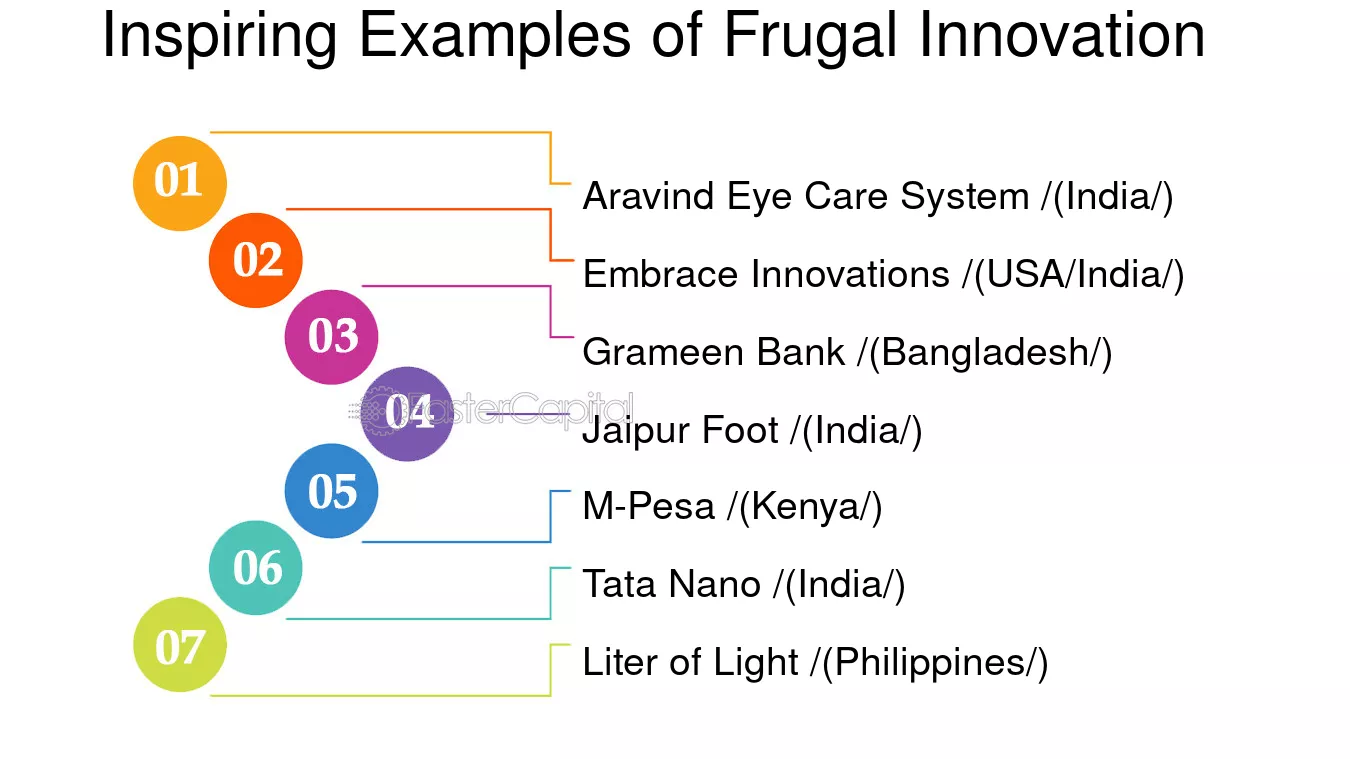 Inspiring Examples of Frugal Innovation

01
02
03
04
05
06
07

Aravind Eye Care System /(India/)
Embrace Innovations /(USA/India/)
Grameen Bank /(Bangladesh/)
Jaipur Foot /(India/)
M-Pesa /(Kenya/)
Tata Nano /(India/)
Liter of Light /(Philippines/)

FasterCapital